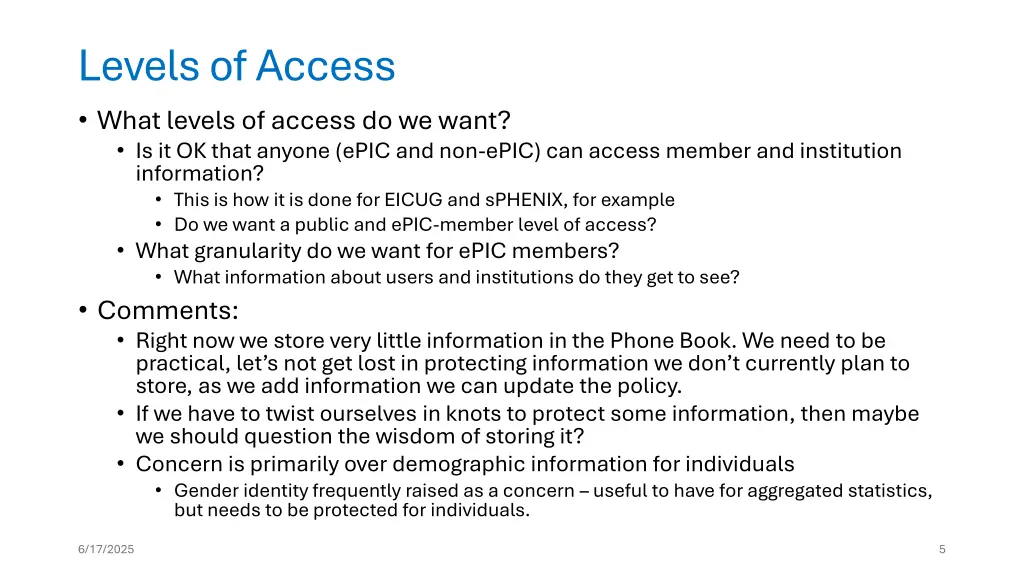 Levels of Access

• What levels of access do we want?
  • Is it OK that anyone (ePIC and non-ePIC) can access member and institution information?
    • This is how it is done for EICUG and sPHENIX, for example
    • Do we want a public and ePIC-member level of access?
  • What granularity do we want for ePIC members?
    • What information about users and institutions do they get to see?

• Comments:
  • Right now we store very little information in the Phone Book. We need to be practical, let's not get lost in protecting information we don't currently plan to store, as we add information we can update the policy.
  • If we have to twist ourselves in knots to protect some information, then maybe we should question the wisdom of storing it?
  • Concern is primarily over demographic information for individuals
    • Gender identity frequently raised as a concern – useful to have for aggregated statistics, but needs to be protected for individuals.

6/17/2025

5